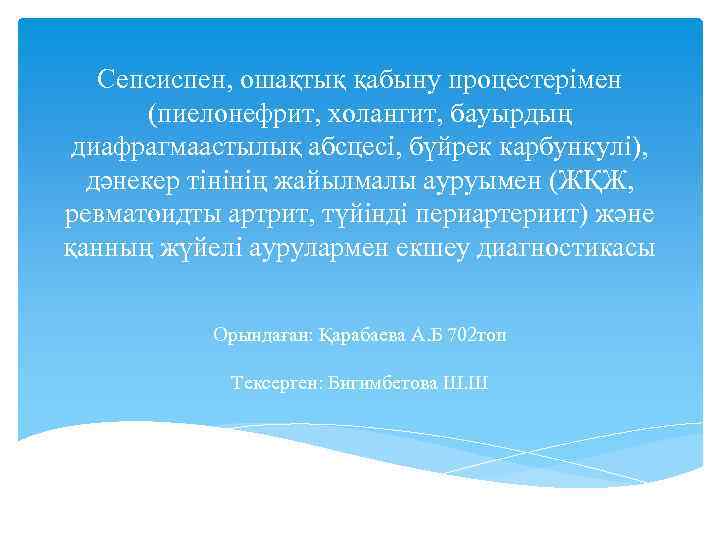 Сепсиспен, ошақтық қабыну процестерімен (пиелонефрит, холангит, бауырдың диафрагмаастылық абсцесі, бүйрек карбункулі), дәнекер тінінің жайылмалы ауруымен (ЖҚЖ, ревматоидты артрит, түйінді периартериит) және қанның жүйелі аурулармен екшеу диагностикасы

Орындаған: Қарабаева А.Б 702топ

Тексерген: Бигимбетова Ш.Ш